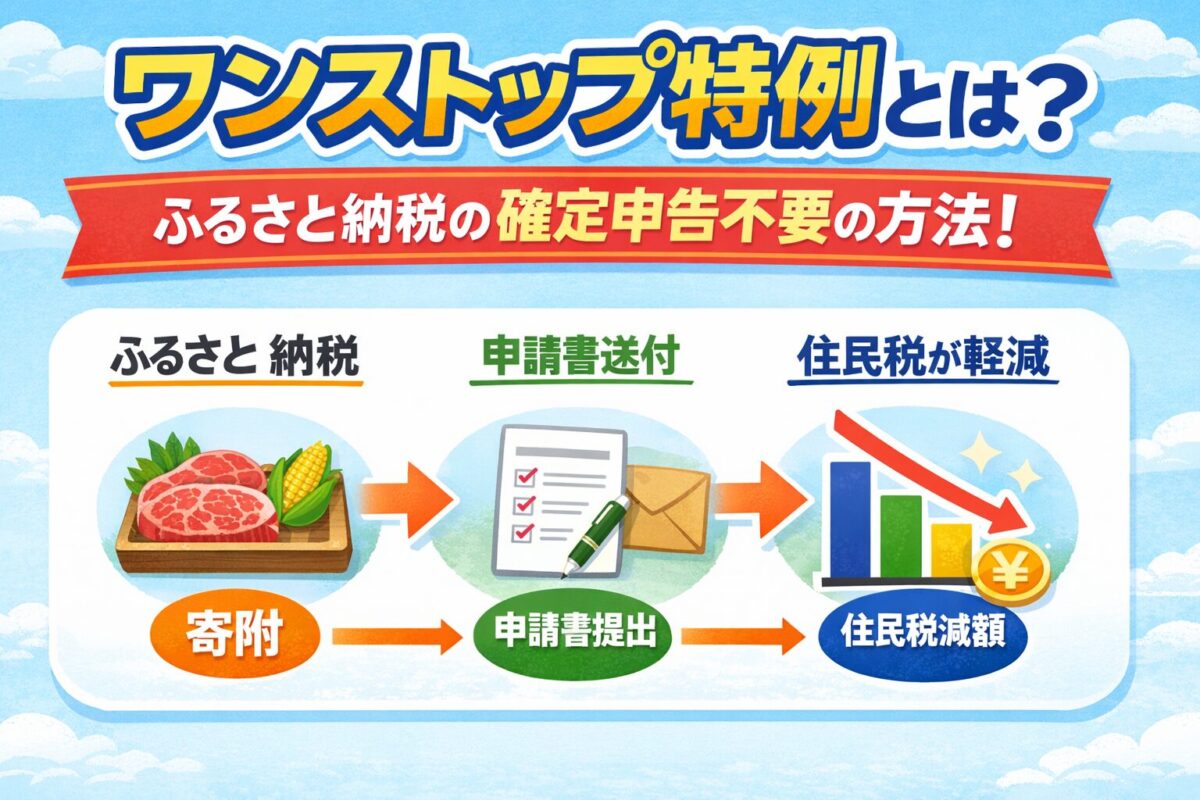 ワンストップ特例とは？

ふるさと納税の確定申告不要の方法！

ふるさと 納税

申請書送付

住民税が軽減

¥

寄附

申請書提出

住民税減額